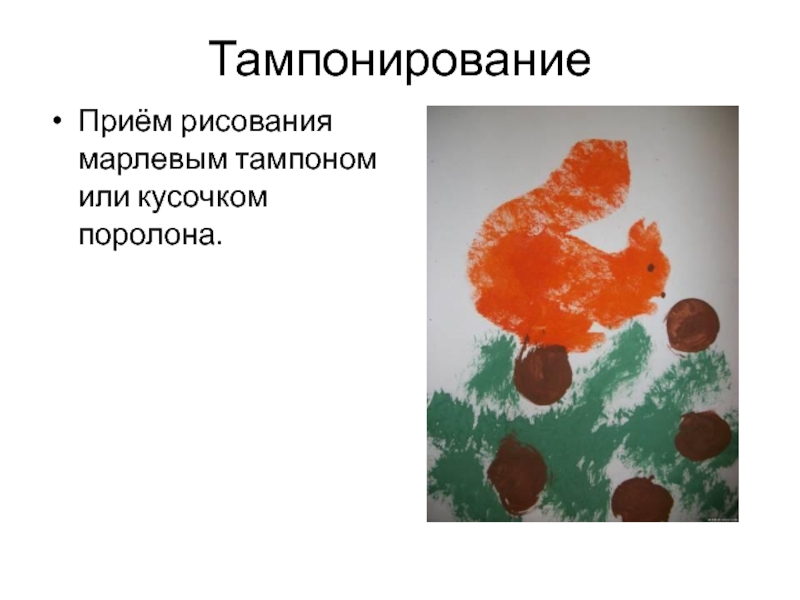 Тампонирование

• Приём рисования марлевым тампоном или кусочком поролона.